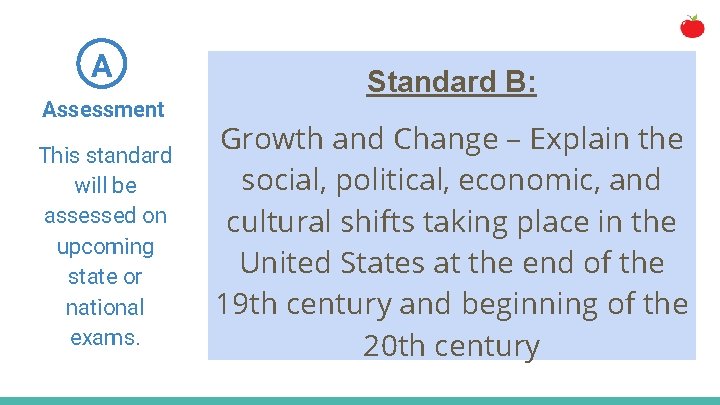 A

Assessment

This standard will be assessed on upcoming state or national exams.

Standard B:

Growth and Change – Explain the social, political, economic, and cultural shifts taking place in the United States at the end of the 19th century and beginning of the 20th century